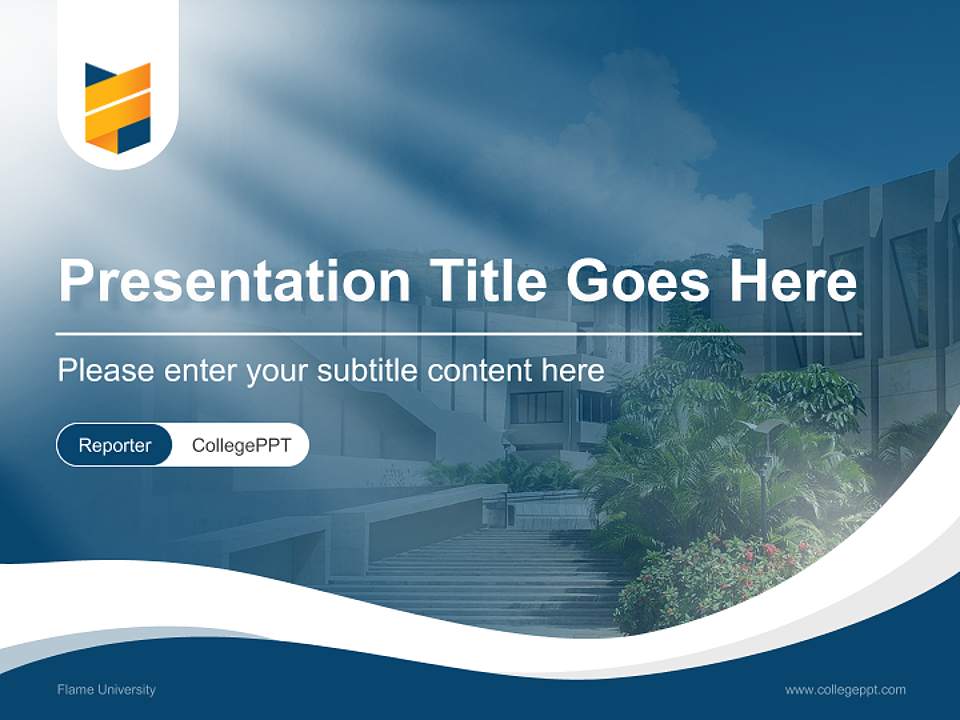 Presentation Title Goes Here

Please enter your subtitle content here

Reporter CollegePPT

Flame University

www.collegeppt.com